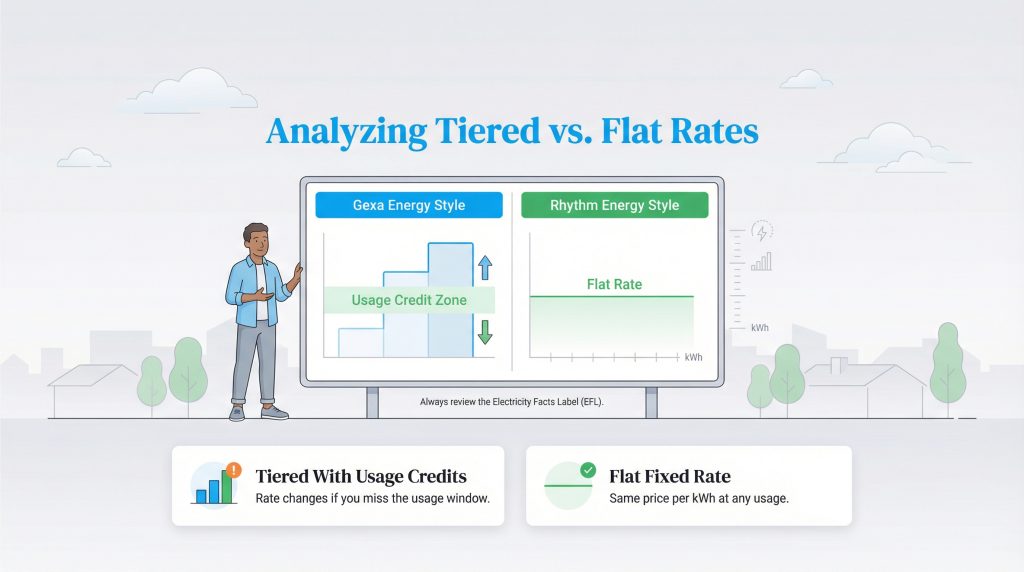 Analyzing Tiered vs. Flat Rates

Gexa Energy Style

Usage Credit Zone

Rhythm Energy Style

Flat Rate

kWh

kWh

Always review the Electricity Facts Label (EFL).

Tiered With Usage Credits
Rate changes if you miss the usage window.

Flat Fixed Rate
Same price per kWh at any usage.